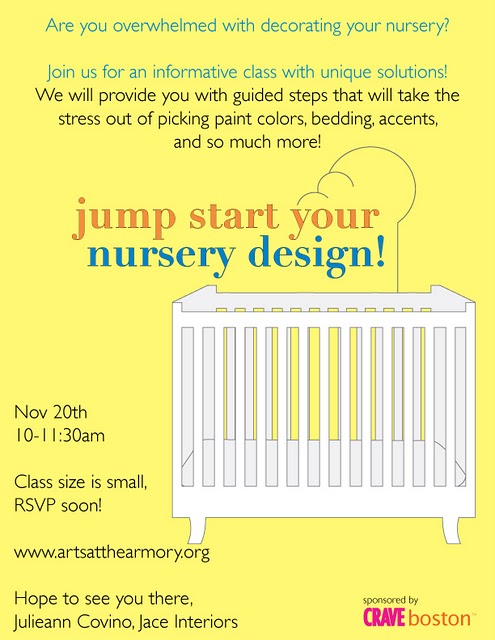 Are you overwhelmed with decorating your nursery?

Join us for an informative class with unique solutions!
We will provide you with guided steps that will take the stress out of picking paint colors, bedding, accents, and so much more!

jump start your nursery design!

Nov 20th
10-11:30am

Class size is small, RSVP soon!

www.artsatthearmory.org

Hope to see you there,
Julieann Covino, Jace Interiors

sponsored by
CRAVE boston